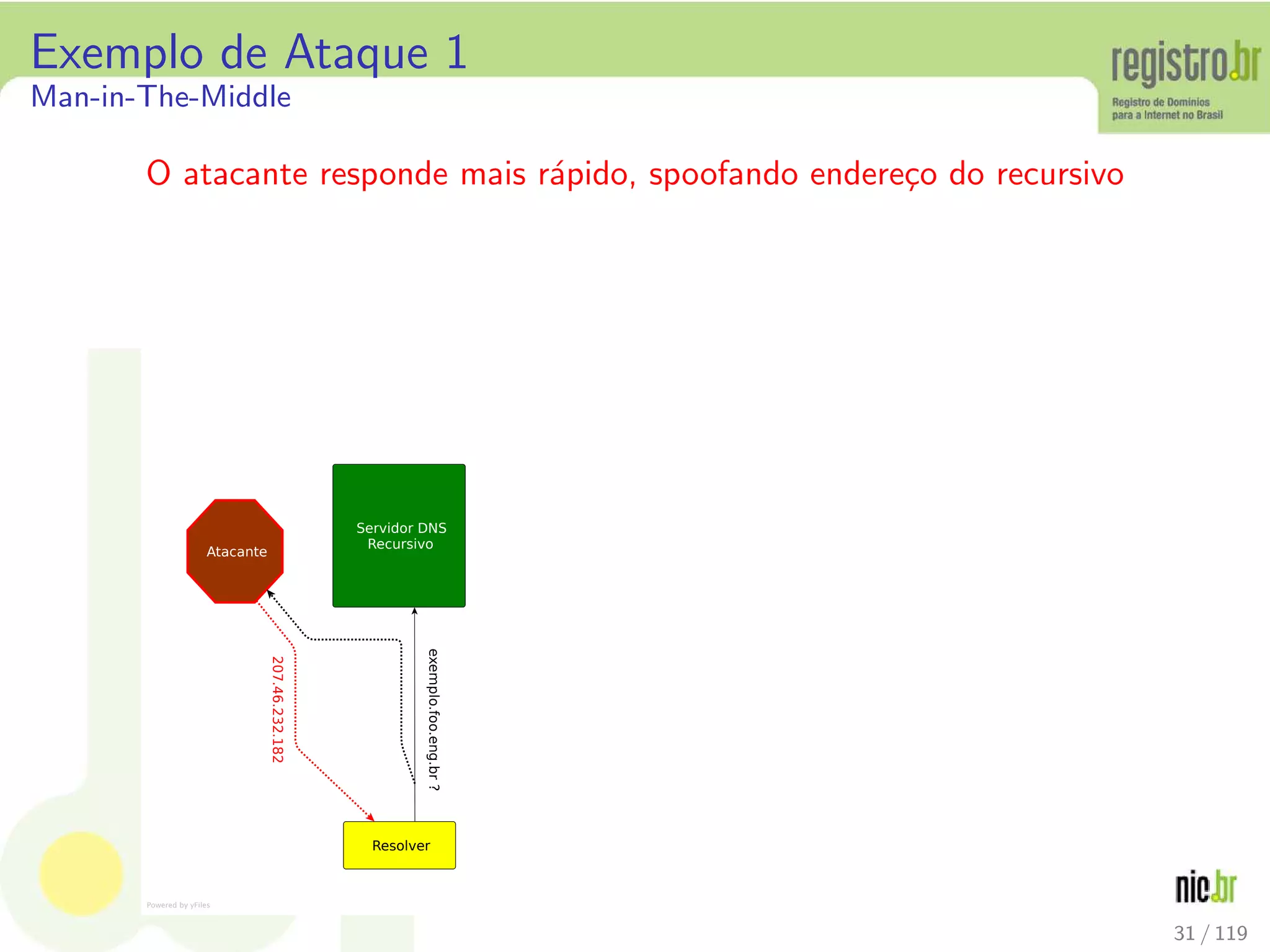 Exemplo de Ataque 1
Man-in-The-Middle

registro.br
Registro de Domínios para a Internet no Brasil

O atacante responde mais rápido, spoofando endereço do recursivo

Atacante

Servidor DNS Recursivo

207.46.232.182

exemplo.foo.eng.br ?

Resolver

Powered by yFiles

nic.br

31 / 119